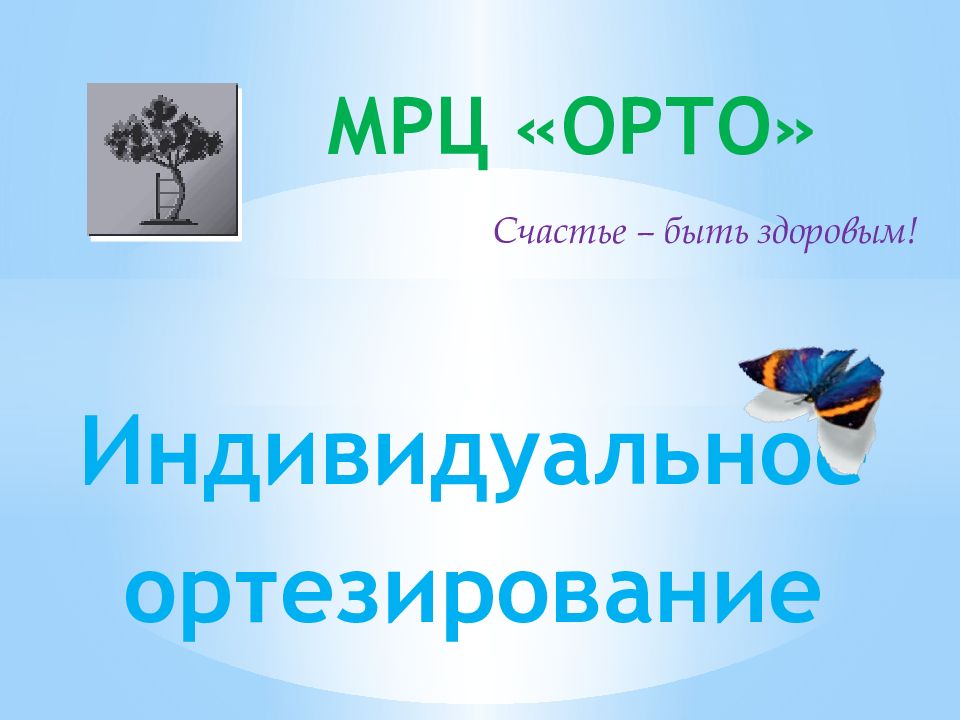 МРЦ «ОРТО»

Счастье – быть здоровым!

Индивидуальное ортезирование